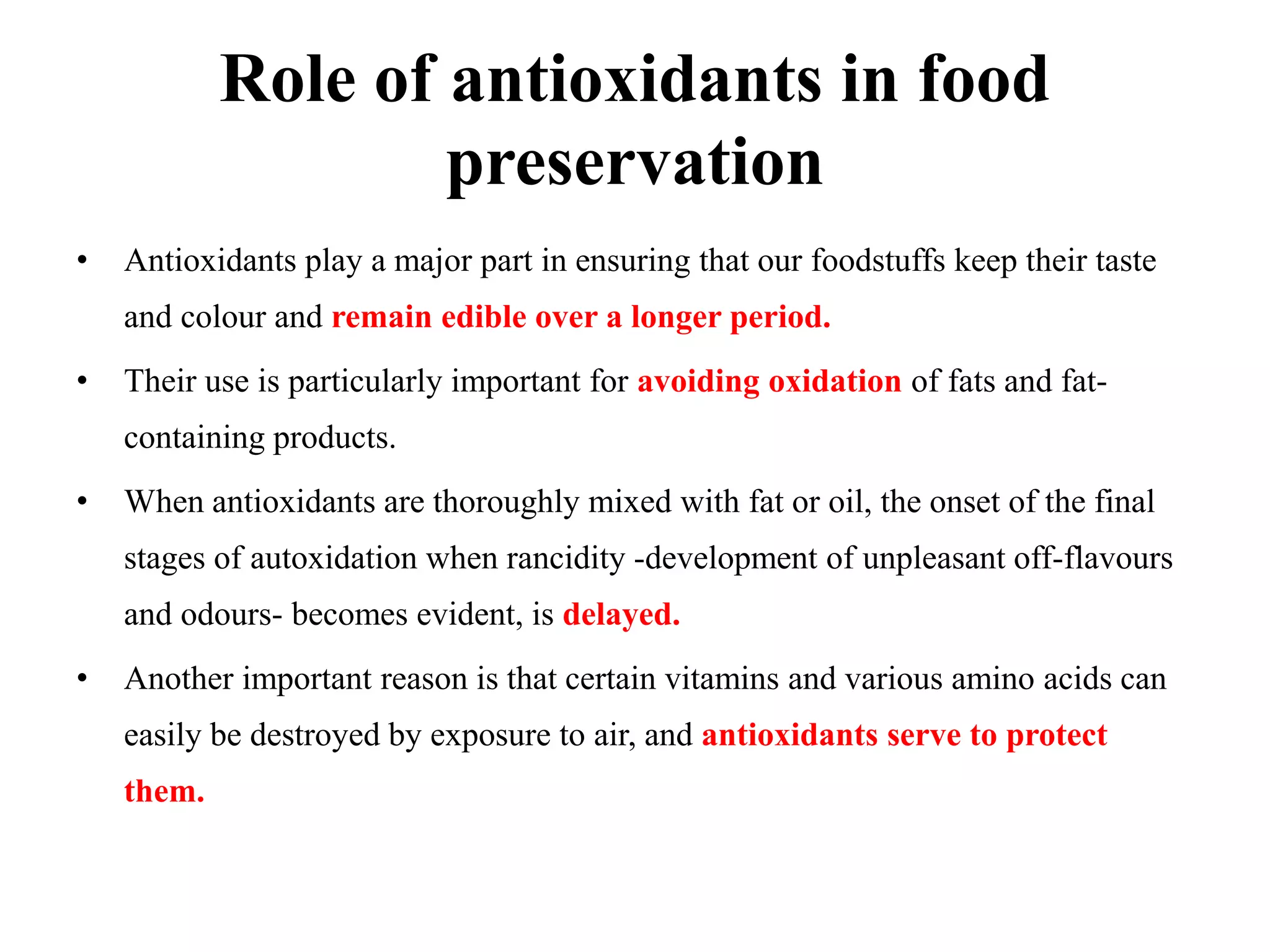 Role of antioxidants in food preservation

• Antioxidants play a major part in ensuring that our foodstuffs keep their taste and colour and remain edible over a longer period.

• Their use is particularly important for avoiding oxidation of fats and fat-containing products.

• When antioxidants are thoroughly mixed with fat or oil, the onset of the final stages of autoxidation when rancidity -development of unpleasant off-flavours and odours- becomes evident, is delayed.

• Another important reason is that certain vitamins and various amino acids can easily be destroyed by exposure to air, and antioxidants serve to protect them.